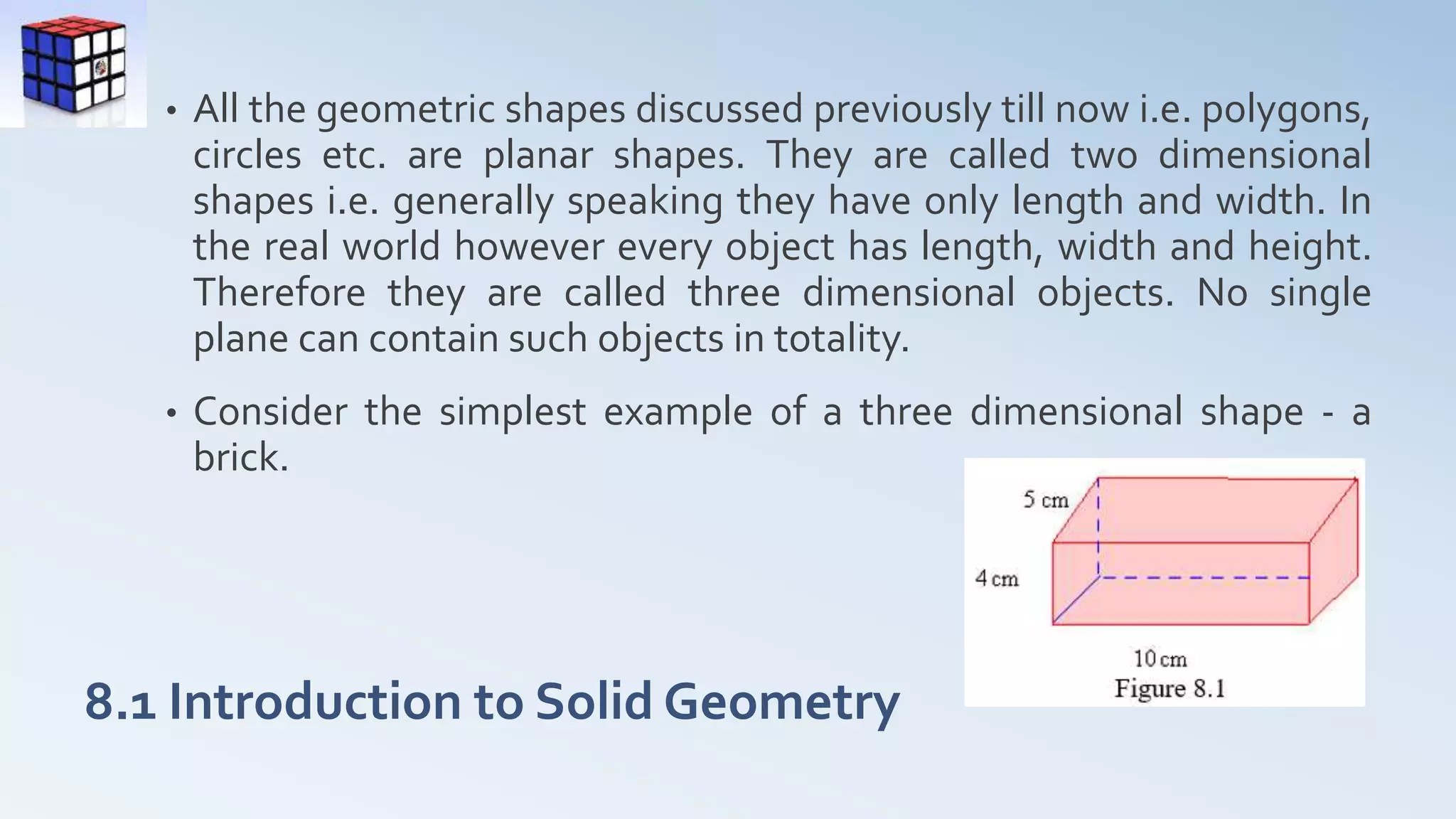 • All the geometric shapes discussed previously till now i.e. polygons, circles etc. are planar shapes. They are called two dimensional shapes i.e. generally speaking they have only length and width. In the real world however every object has length, width and height. Therefore they are called three dimensional objects. No single plane can contain such objects in totality.

• Consider the simplest example of a three dimensional shape - a brick.

5 cm
4 cm
10 cm
Figure 8.1

8.1 Introduction to Solid Geometry